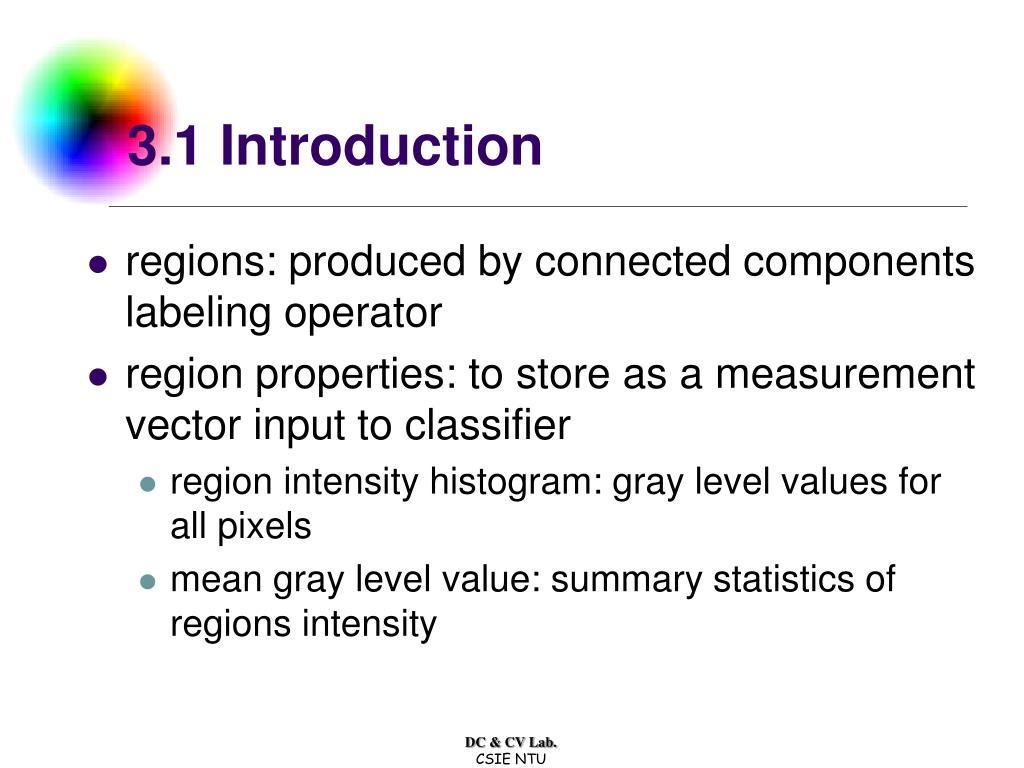 3.1 Introduction

- regions: produced by connected components labeling operator
- region properties: to store as a measurement vector input to classifier
  - region intensity histogram: gray level values for all pixels
  - mean gray level value: summary statistics of regions intensity

DC & CV Lab.
CSIE NTU